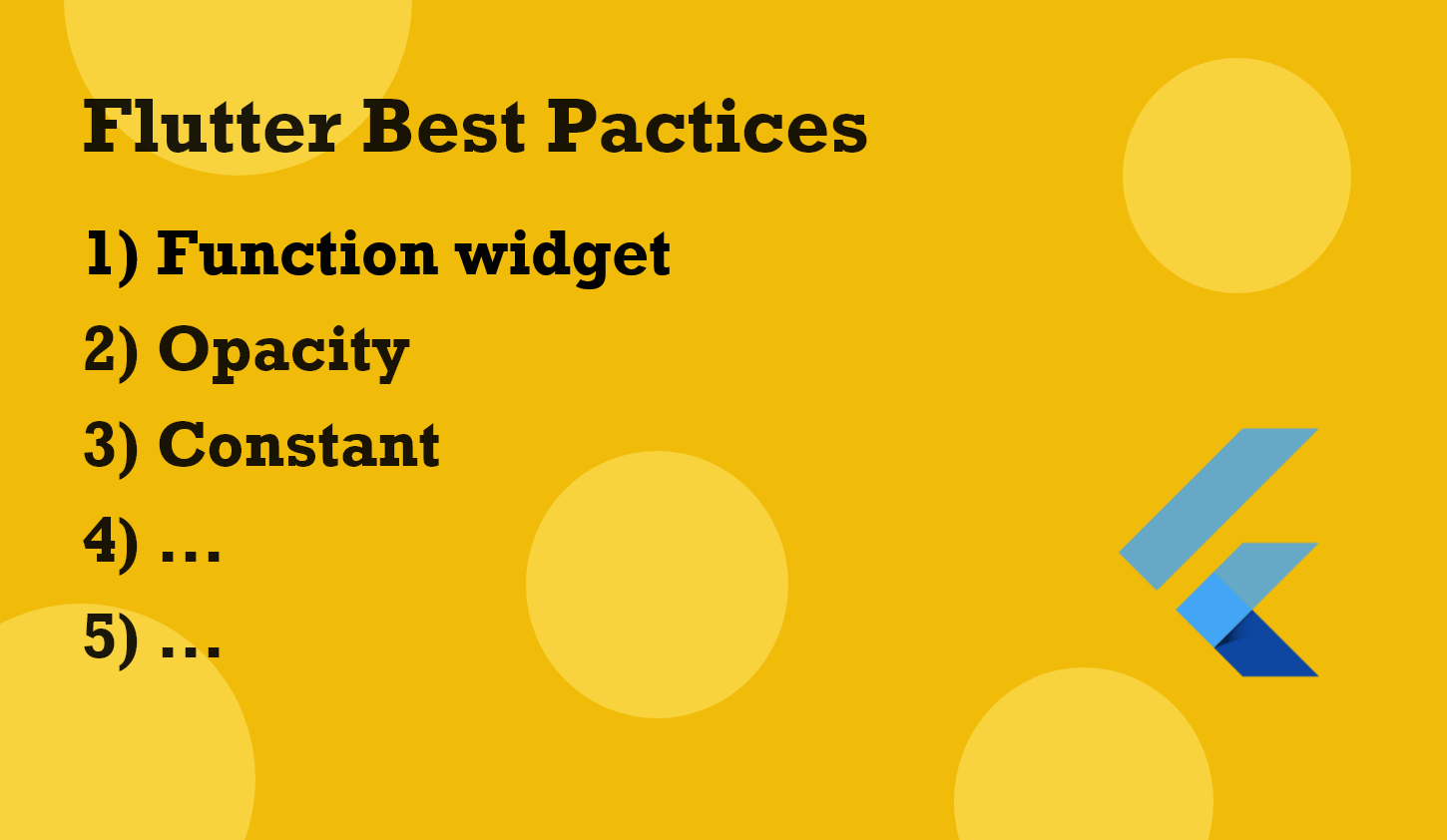 Flutter Best Pactices

1) Function widget

2) Opacity

3) Constant

4) ...

5) ...